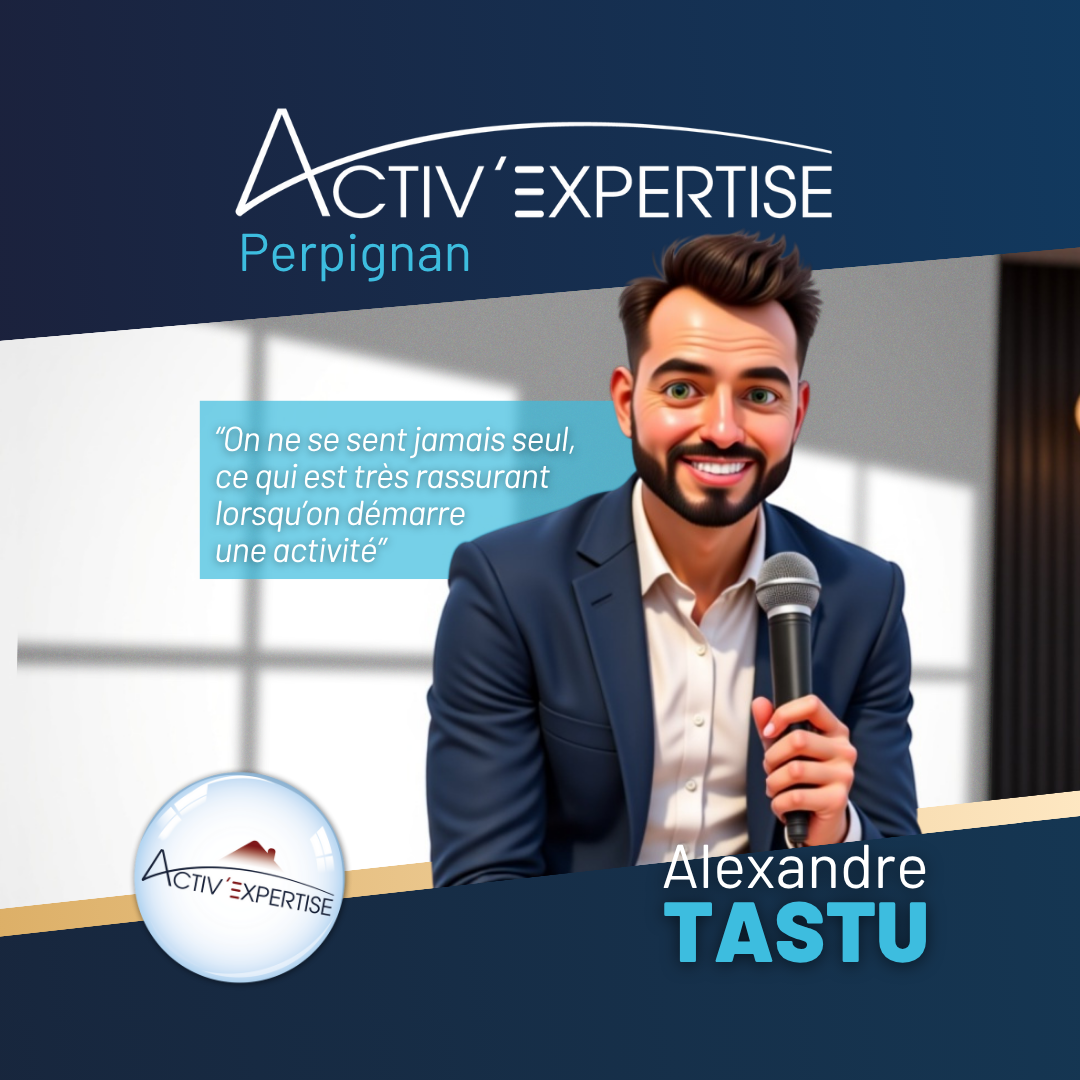 ACTIV'EXPERTISE
Perpignan

"On ne se sent jamais seul, ce qui est très rassurant lorsqu'on démarre une activité"

ACTIV'EXPERTISE

Alexandre
TASTU